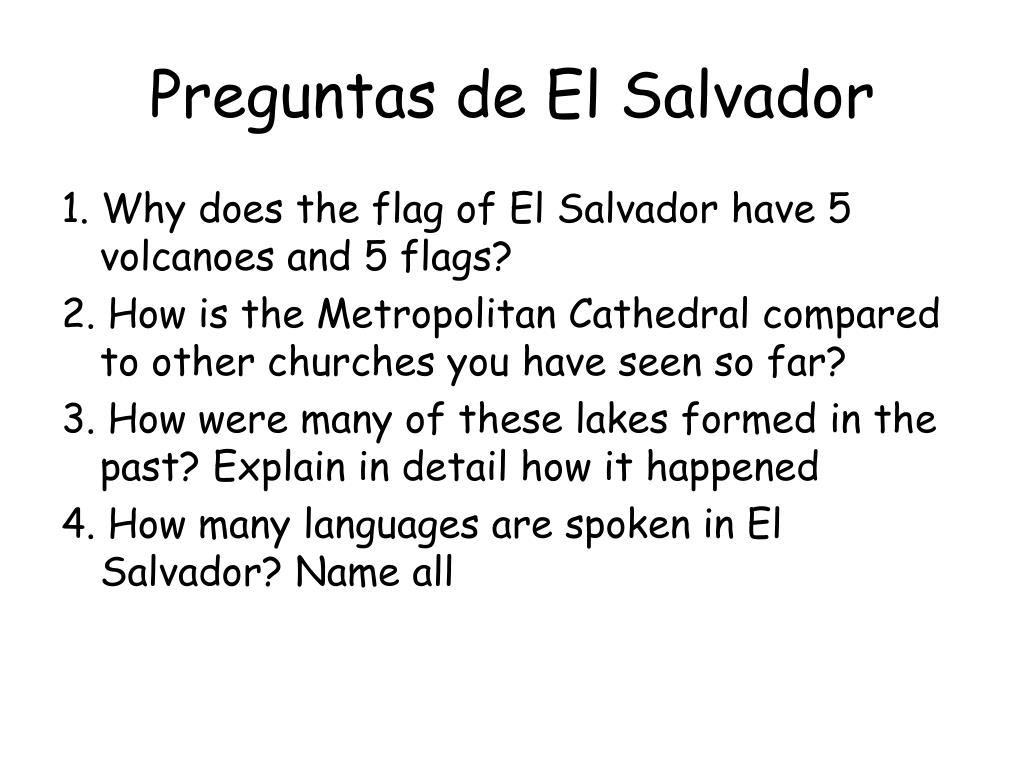 Preguntas de El Salvador

1. Why does the flag of El Salvador have 5 volcanoes and 5 flags?

2. How is the Metropolitan Cathedral compared to other churches you have seen so far?

3. How were many of these lakes formed in the past? Explain in detail how it happened

4. How many languages are spoken in El Salvador? Name all